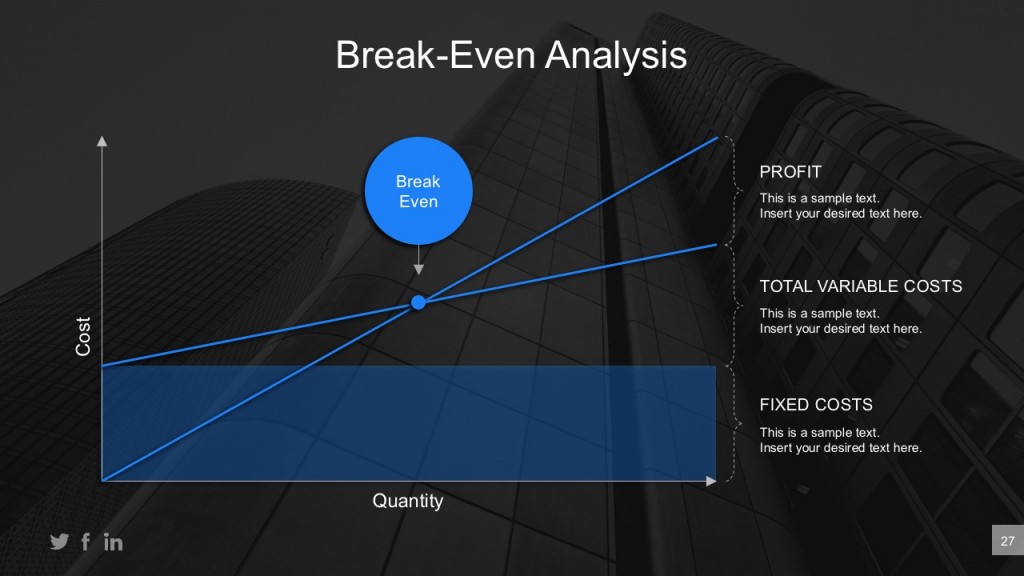 Break-Even Analysis

Break Even

Cost

Quantity

PROFIT

This is a sample text. Insert your desired text here.

TOTAL VARIABLE COSTS

This is a sample text. Insert your desired text here.

FIXED COSTS

This is a sample text. Insert your desired text here.

f in

27